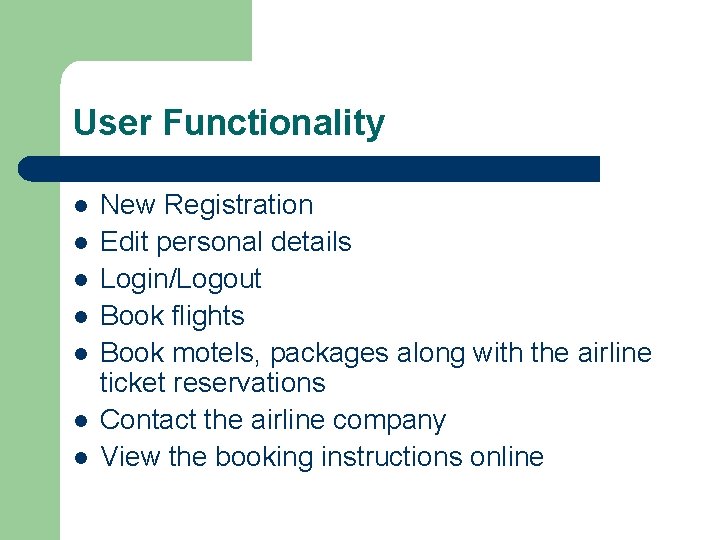 User Functionality

- New Registration
- Edit personal details
- Login/Logout
- Book flights
- Book motels, packages along with the airline ticket reservations
- Contact the airline company
- View the booking instructions online